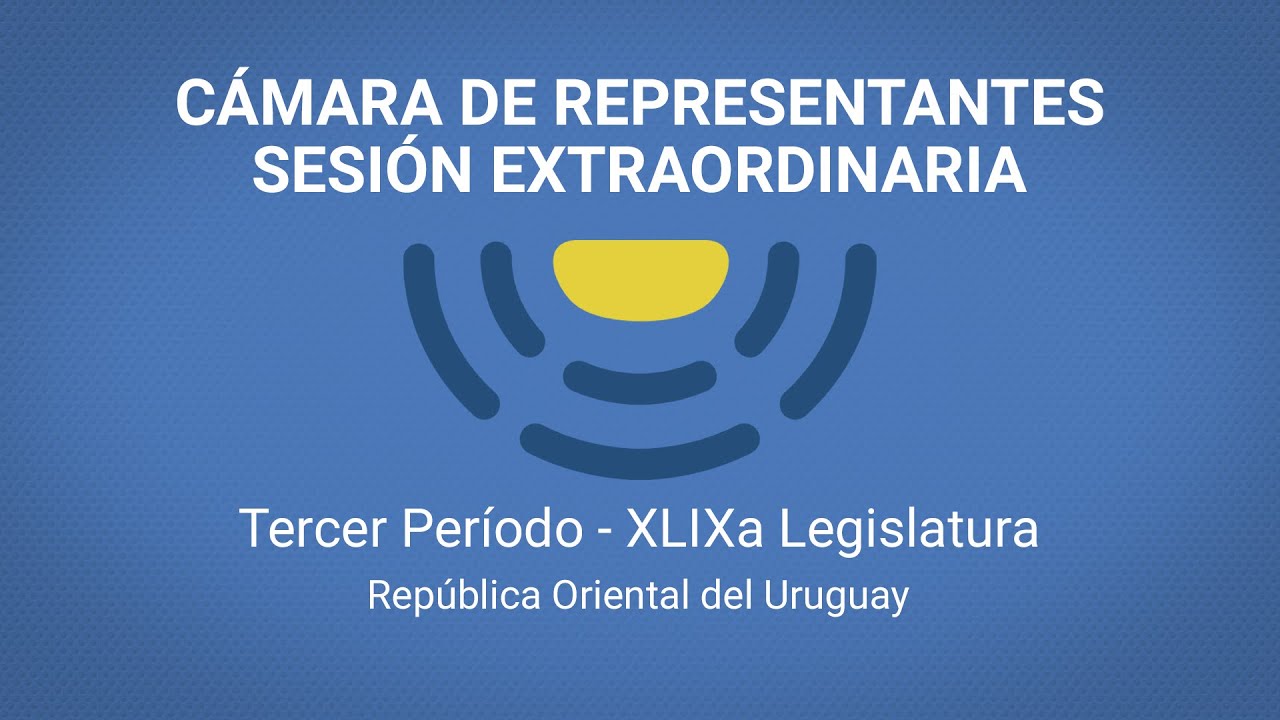 CÁMARA DE REPRESENTANTES
SESIÓN EXTRAORDINARIA

Tercer Período - XLIXa Legislatura

República Oriental del Uruguay